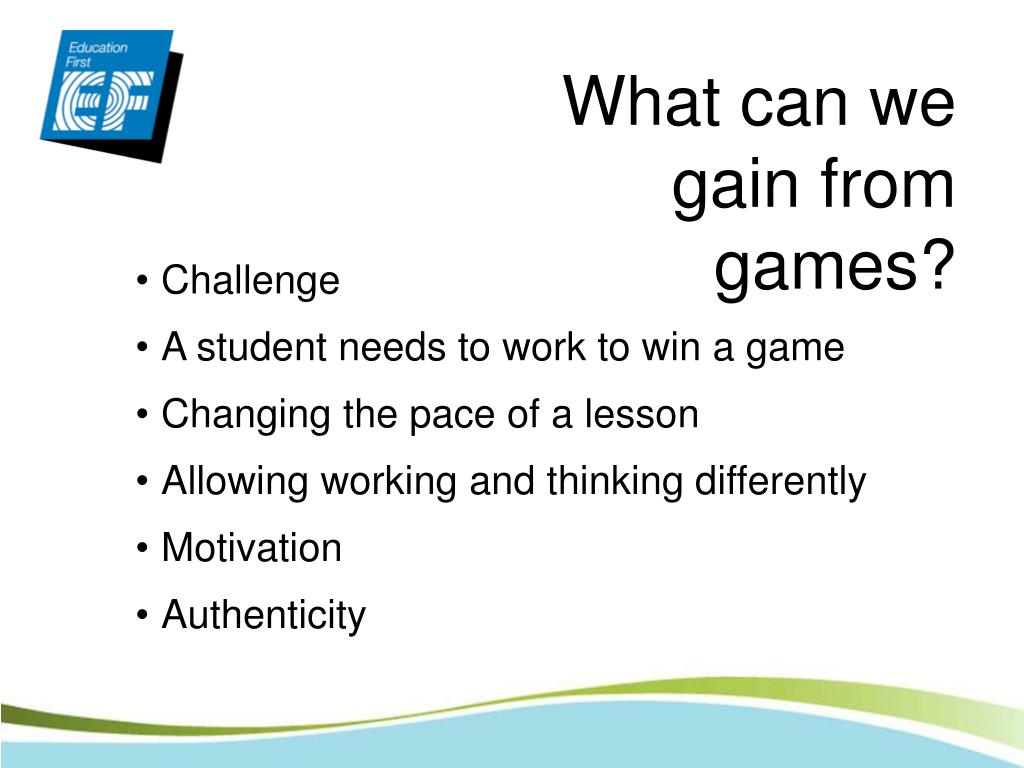 Education First
EF

What can we gain from games?

• Challenge
• A student needs to work to win a game
• Changing the pace of a lesson
• Allowing working and thinking differently
• Motivation
• Authenticity